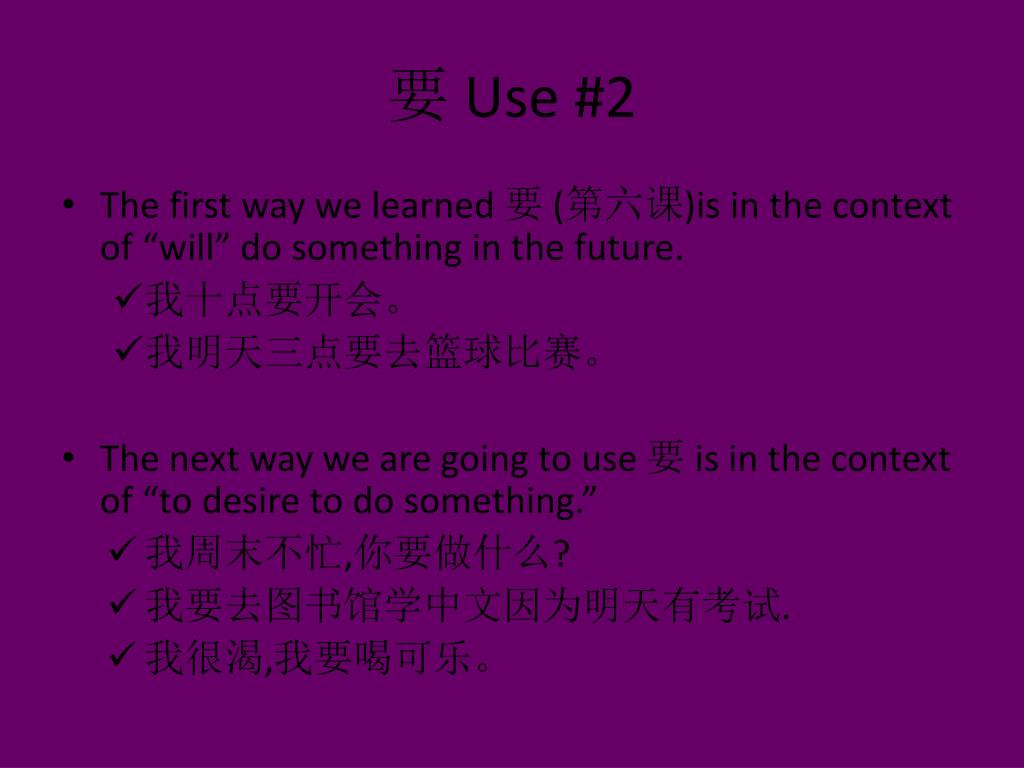 要 Use #2

• The first way we learned 要 (第六课)is in the context of “will” do something in the future.
✓我十点要开会。
✓我明天三点要去篮球比赛。

• The next way we are going to use 要 is in the context of “to desire to do something.”
✓ 我周末不忙,你要做什么?
✓ 我要去图书馆学中文因为明天有考试.
✓ 我很渴,我要喝可乐。